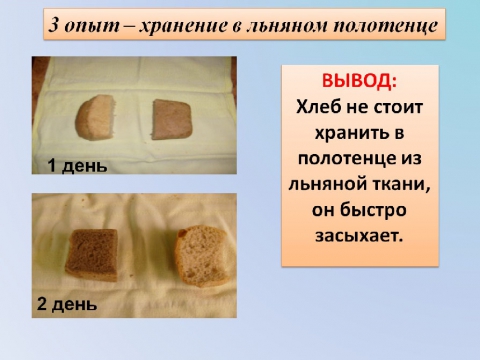 3 опыт – хранение в льняном полотенце

1 день

2 день

ВЫВОД:
Хлеб не стоит хранить в полотенце из льняной ткани, он быстро засыхает.